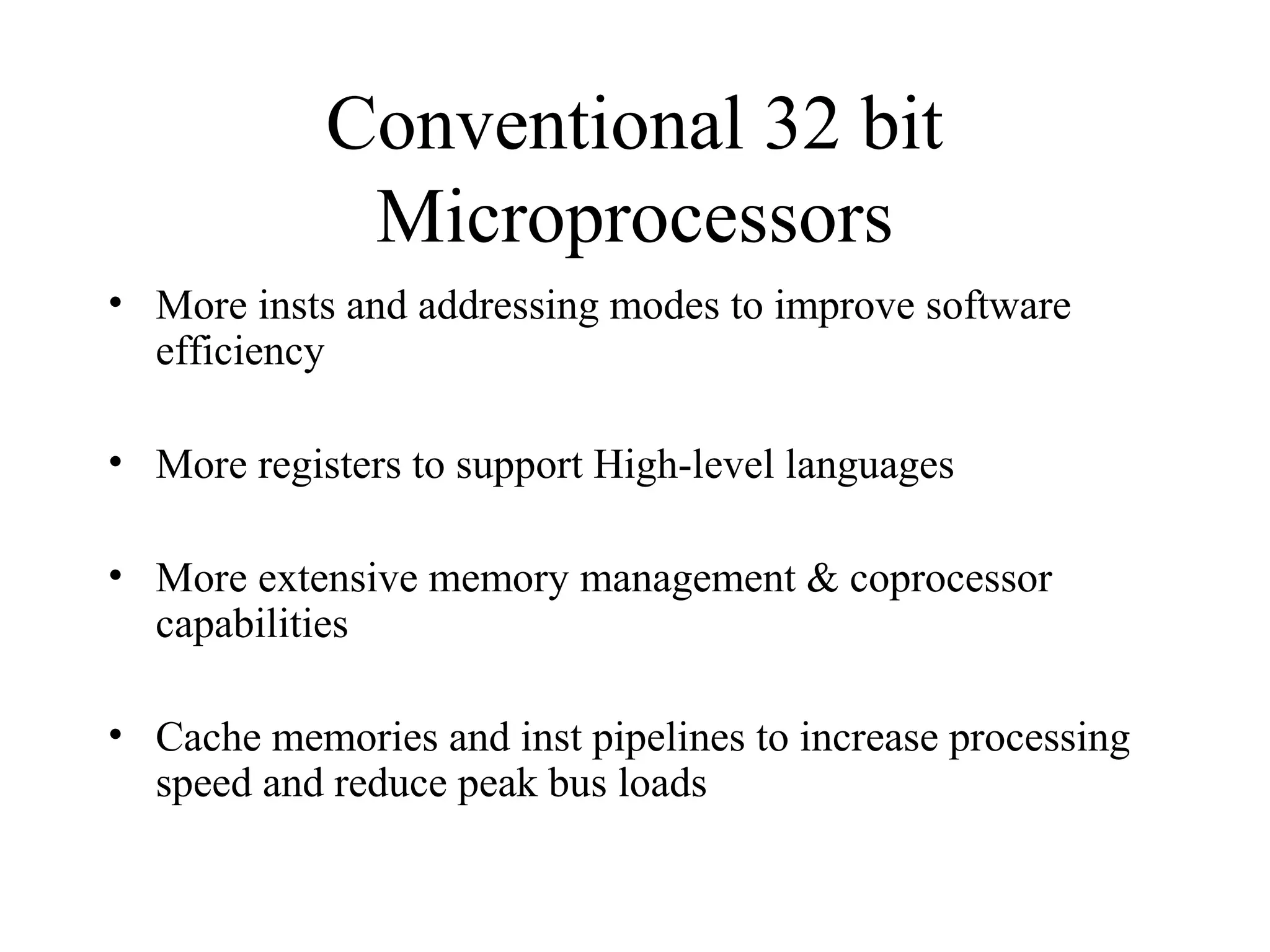 Conventional 32 bit Microprocessors

• More insts and addressing modes to improve software efficiency

• More registers to support High-level languages

• More extensive memory management & coprocessor capabilities

• Cache memories and inst pipelines to increase processing speed and reduce peak bus loads